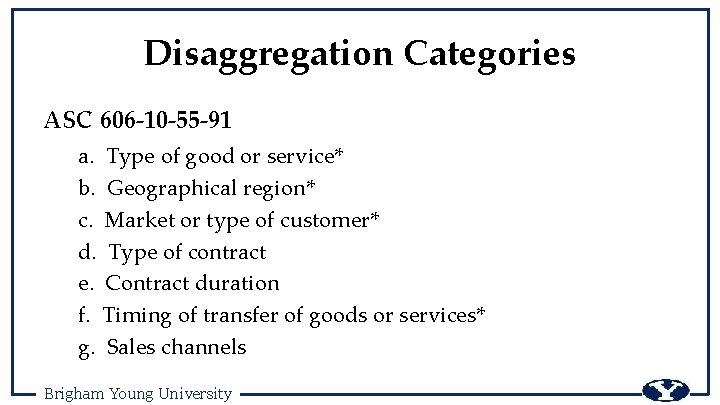 Disaggregation Categories

ASC 606-10-55-91

a. Type of good or service*
b. Geographical region*
c. Market or type of customer*
d. Type of contract
e. Contract duration
f. Timing of transfer of goods or services*
g. Sales channels

Brigham Young University

Y